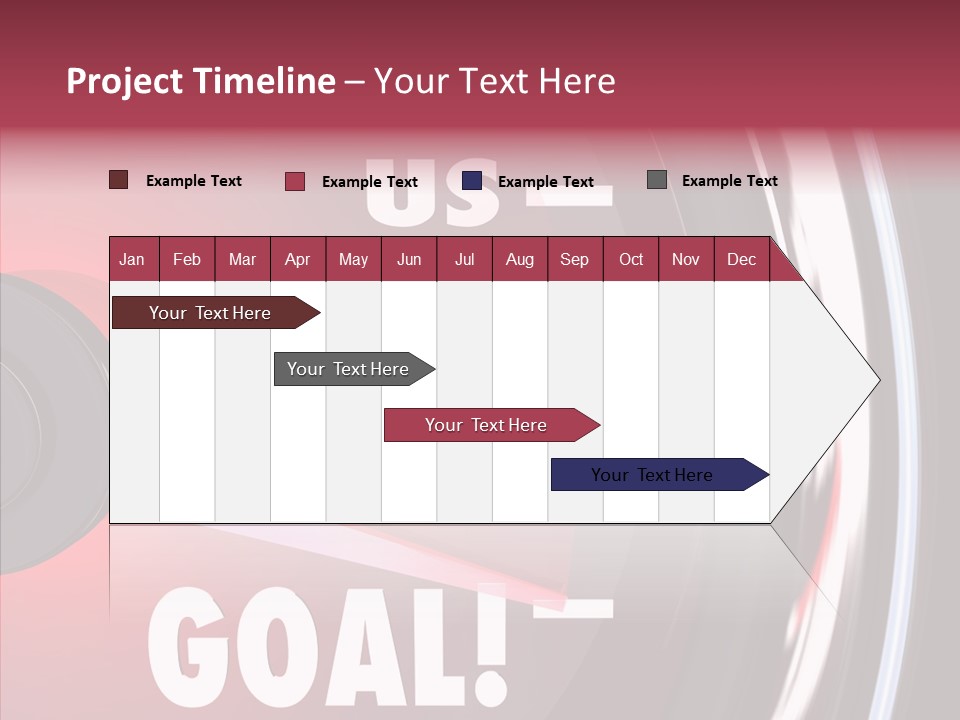 Project Timeline – Your Text Here

Example Text
Example Text
Example Text
Example Text

US

| Jan | Feb | Mar | Apr | May | Jun | Jul | Aug | Sep | Oct | Nov | Dec |
|---|---|---|---|---|---|---|---|---|---|---|---|

Your Text Here
Your Text Here
Your Text Here
Your Text Here

GOAL!